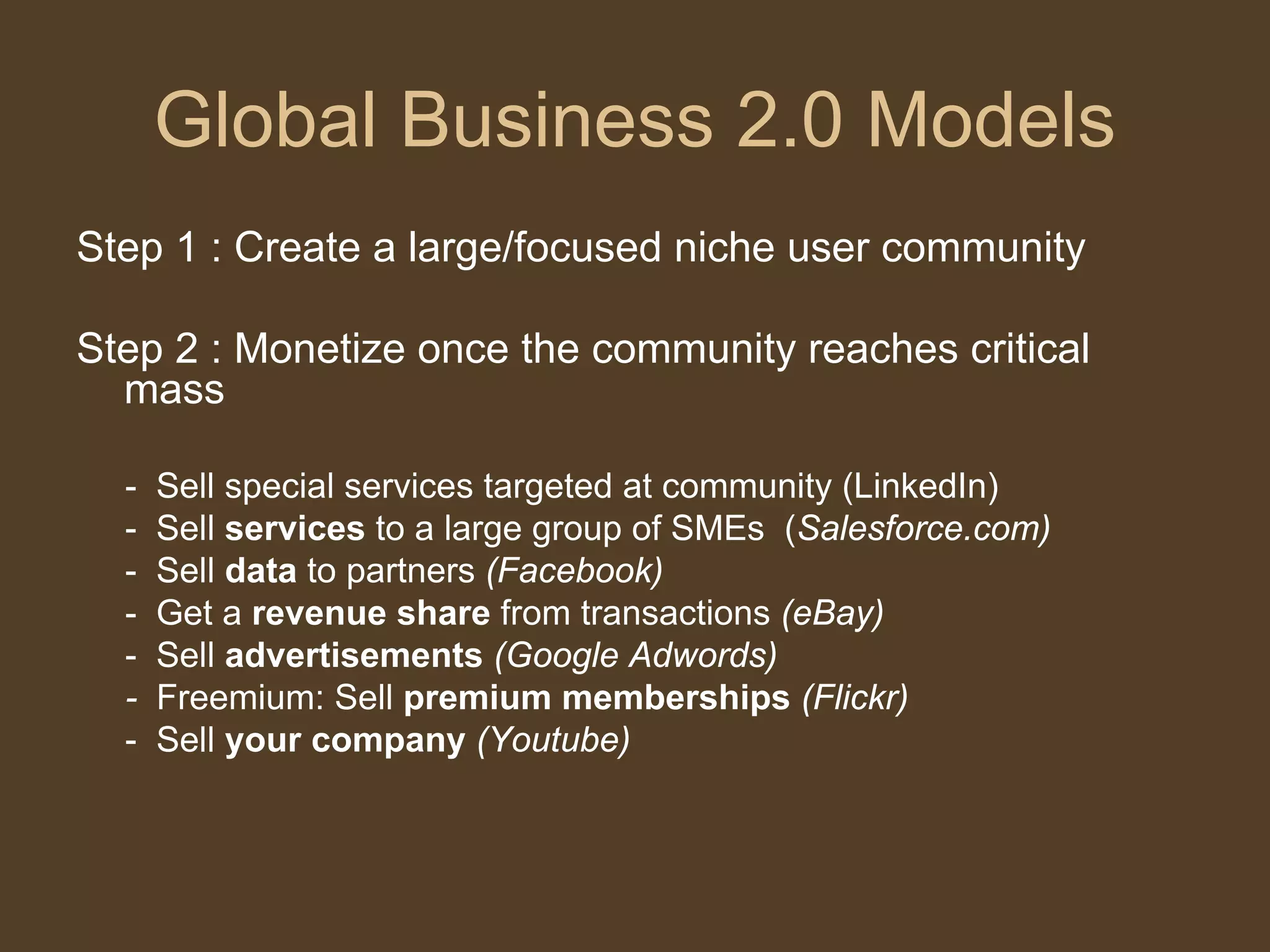 Global Business 2.0 Models

Step 1 : Create a large/focused niche user community

Step 2 : Monetize once the community reaches critical mass

- Sell special services targeted at community (LinkedIn)
- Sell services to a large group of SMEs (Salesforce.com)
- Sell data to partners (Facebook)
- Get a revenue share from transactions (eBay)
- Sell advertisements (Google Adwords)
- Freemium: Sell premium memberships (Flickr)
- Sell your company (Youtube)